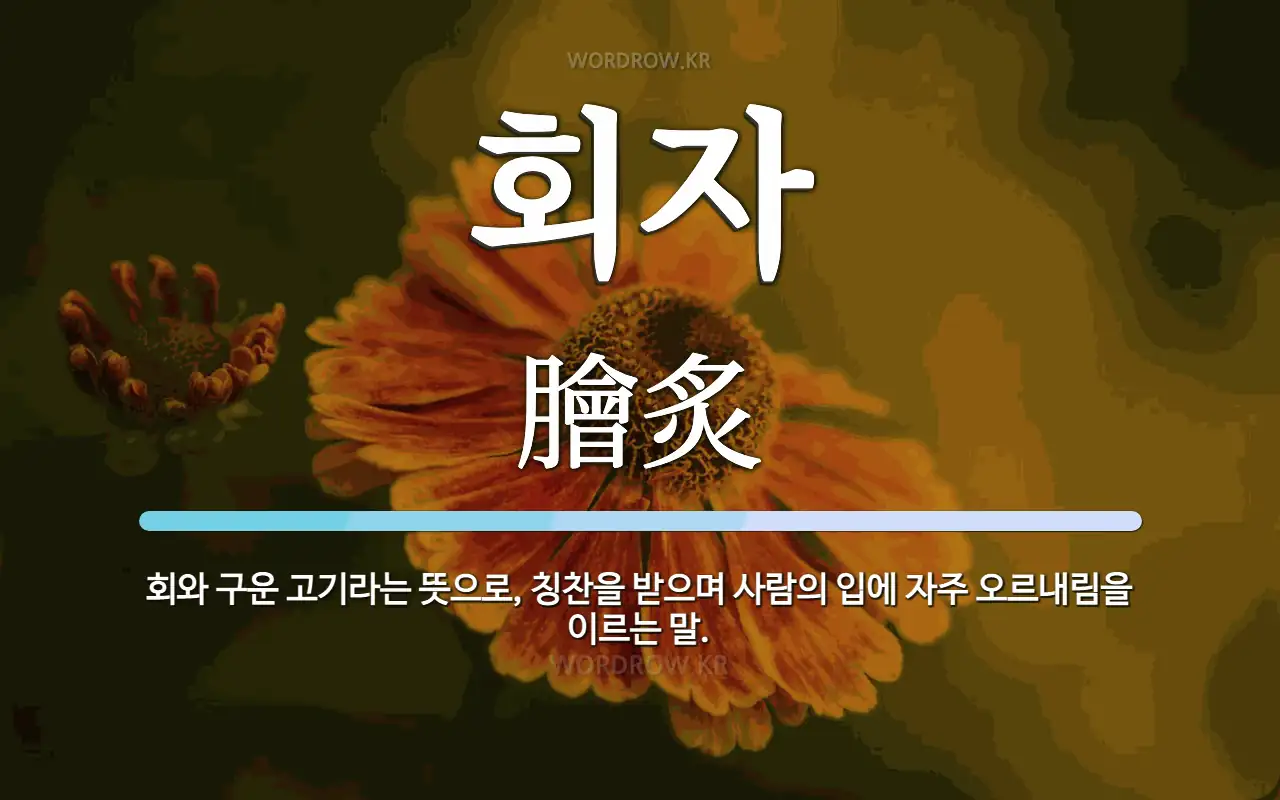 WORDROW.KR

회자

膾炙

회와 구운 고기라는 뜻으로, 칭찬을 받으며 사람의 입에 자주 오르내림을 이르는 말.

WORDROW.KR